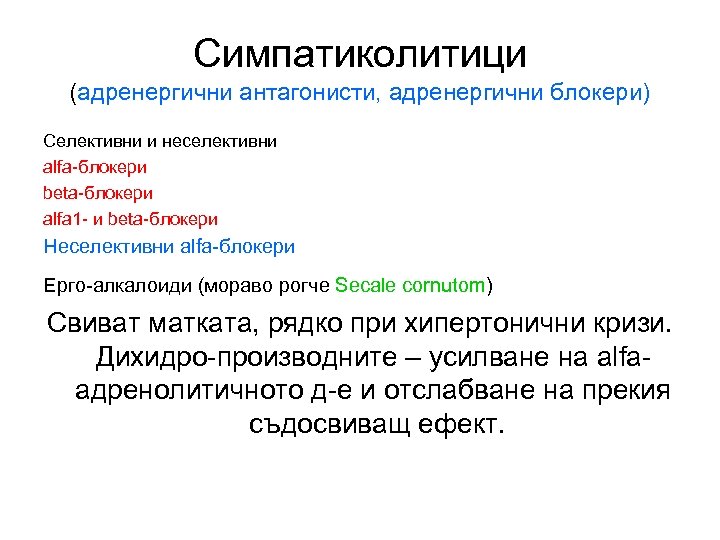 Симпатиколитици
(адренергични антагонисти, адренергични блокери)

Селективни и неселективни
alfa-блокери
beta-блокери
alfa1- и beta-блокери
Неселективни alfa-блокери

Ерго-алкалоиди (мораво рогче Secale cornutom)

Свиват матката, рядко при хипертонични кризи. Дихидро-производните – усилване на alfa-адренолитичното д-е и отслабване на прекия съдосвиващ ефект.